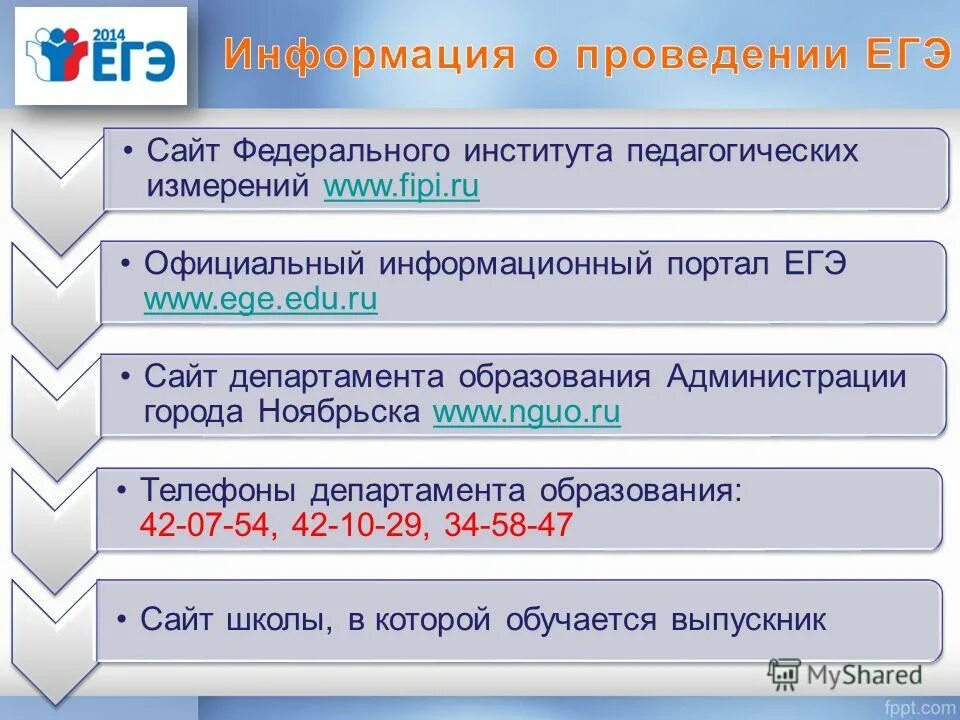 2014 ЕГЭ

Информация о проведении ЕГЭ

• Сайт Федерального института педагогических измерений www.fipi.ru

• Официальный информационный портал ЕГЭ www.ege.edu.ru

• Сайт департамента образования Администрации города Ноябрьска www.nguo.ru

• Телефоны департамента образования: 42-07-54, 42-10-29, 34-58-47

• Сайт школы, в которой обучается выпускник

MyShared

fppt.com